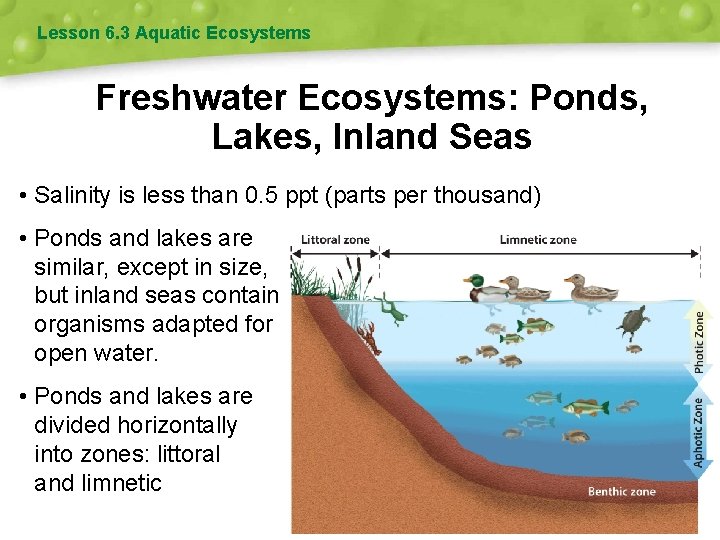 Lesson 6.3 Aquatic Ecosystems

Freshwater Ecosystems: Ponds, Lakes, Inland Seas

• Salinity is less than 0.5 ppt (parts per thousand)

• Ponds and lakes are similar, except in size, but inland seas contain organisms adapted for open water.

• Ponds and lakes are divided horizontally into zones: littoral and limnetic

Littoral zone

Limnetic zone

Photic Zone

Aphotic Zone

Benthic zone